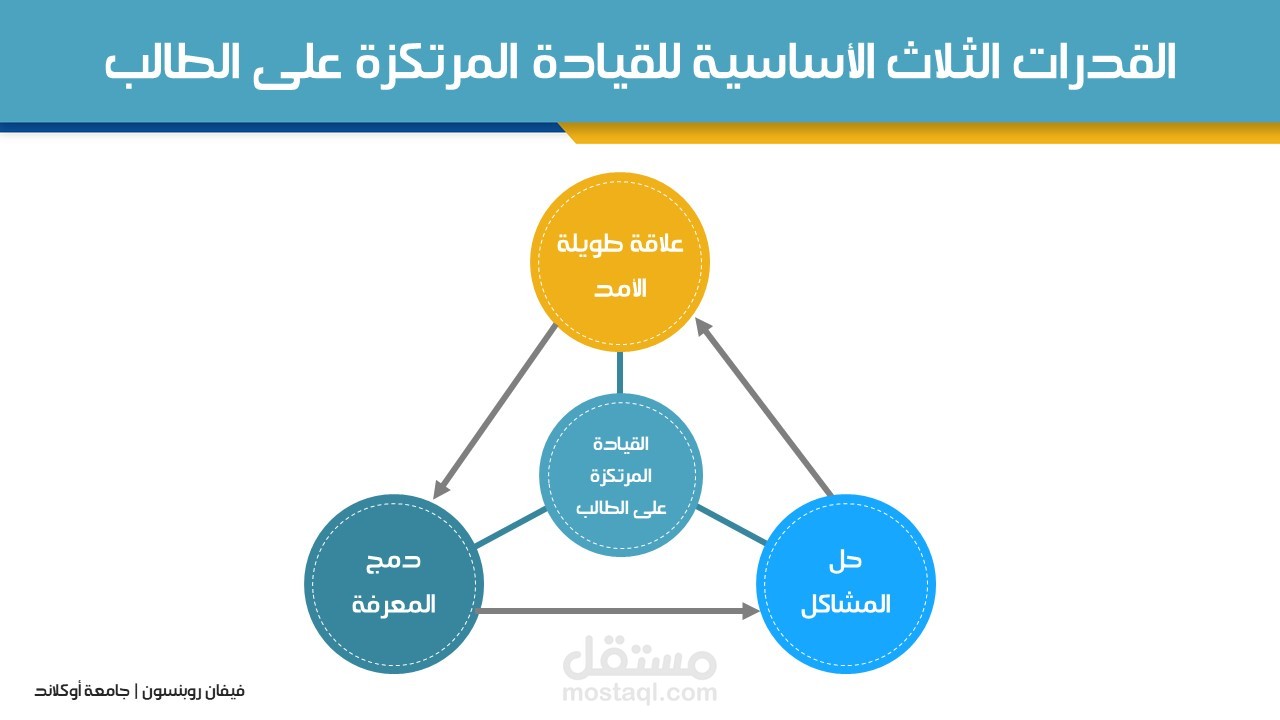 القدرات الثلاث الأساسية للقيادة المرتكزة على الطالب

علاقة طويلة الامد

القيادة المرتكزة على الطالب

دمج المعرفة

حل المشاكل

مستقل
mostaql.com

فيفان روبنسون | جامعة أوكلاند